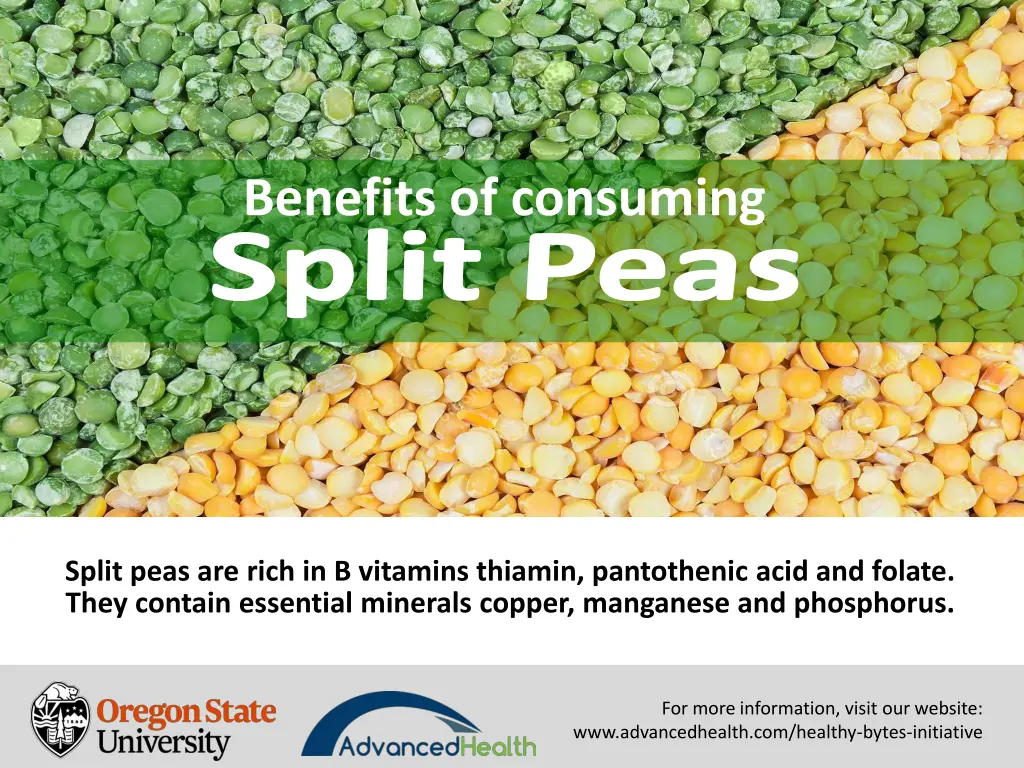 Benefits of consuming
Split Peas

Split peas are rich in B vitamins thiamin, pantothenic acid and folate. They contain essential minerals copper, manganese and phosphorus.

Oregon State University

AdvancedHealth

For more information, visit our website:
www.advancedhealth.com/healthy-bytes-initiative